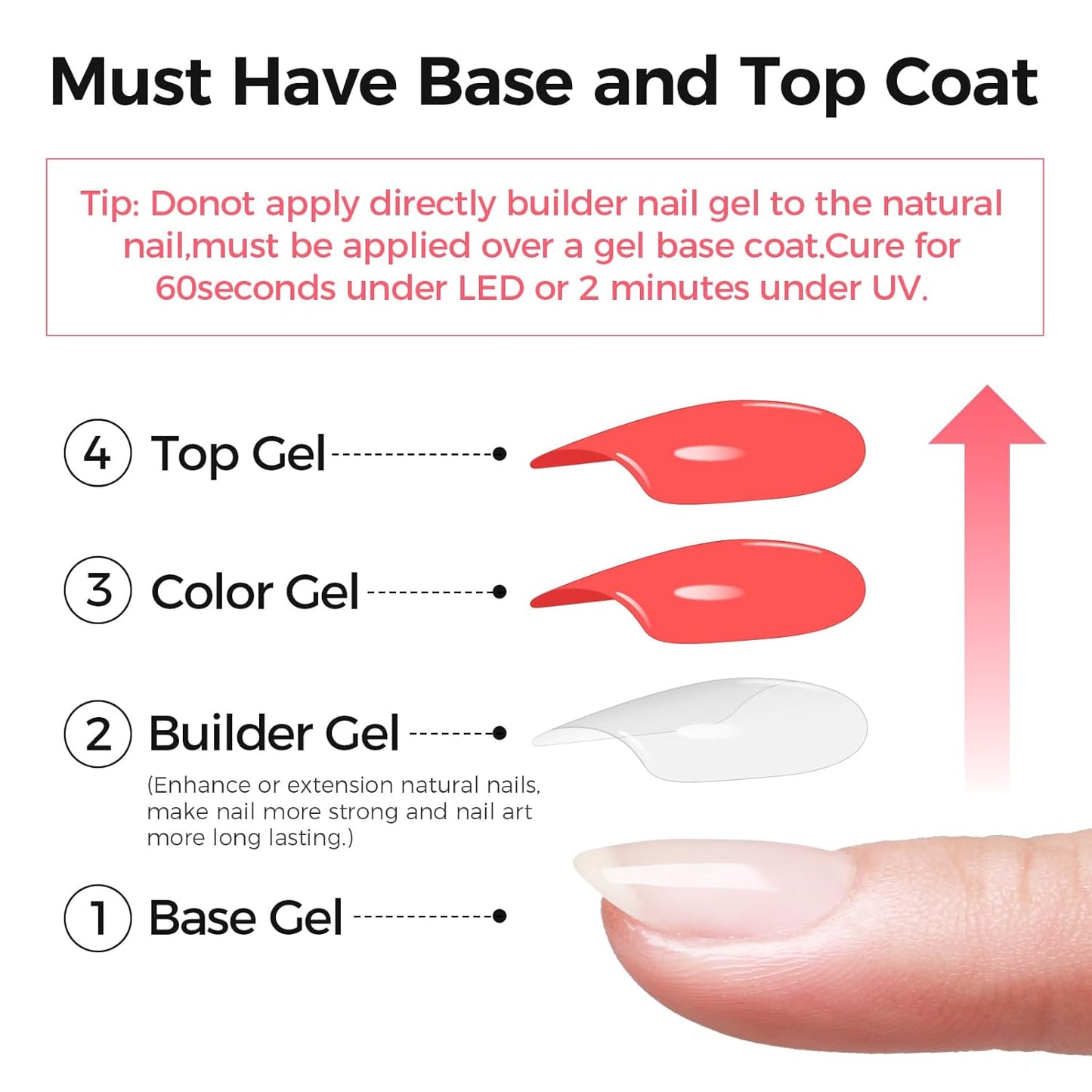 Must Have Base and Top Coat

Tip: Donot apply directly builder nail gel to the natural nail,must be applied over a gel base coat.Cure for 60seconds under LED or 2 minutes under UV.

4 Top Gel

3 Color Gel

2 Builder Gel

(Enhance or extension natural nails, make nail more strong and nail art more long lasting.)

1 Base Gel